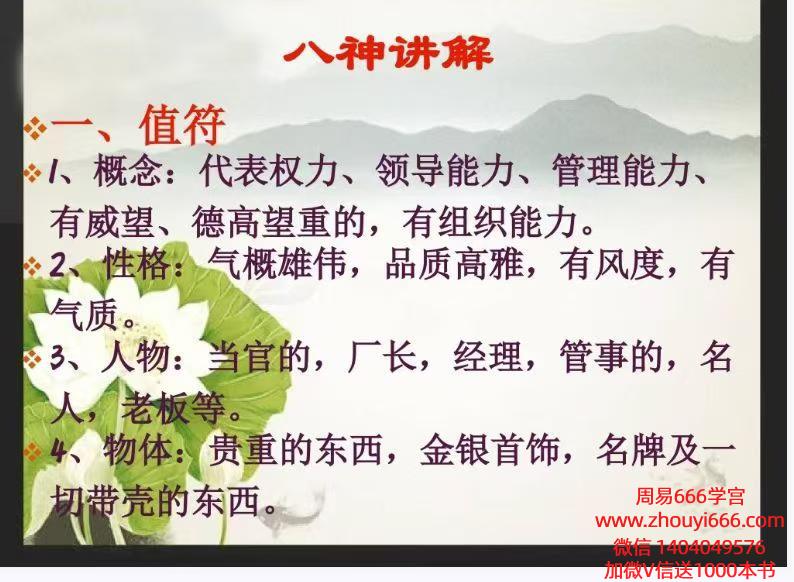 八神讲解

一、值符

1、概念：代表权力、领导能力、管理能力、有威望、德高望重的，有组织能力。

2、性格：气概雄伟，品质高雅，有风度，有气质。

3、人物：当官的，厂长，经理，管事的，名人，老板等。

4、物体：贵重的东西，金银首饰，名牌及一切带壳的东西。

周易666学宫
www.zhouyi666.com
微信 1404049576
加微V信送1000本书